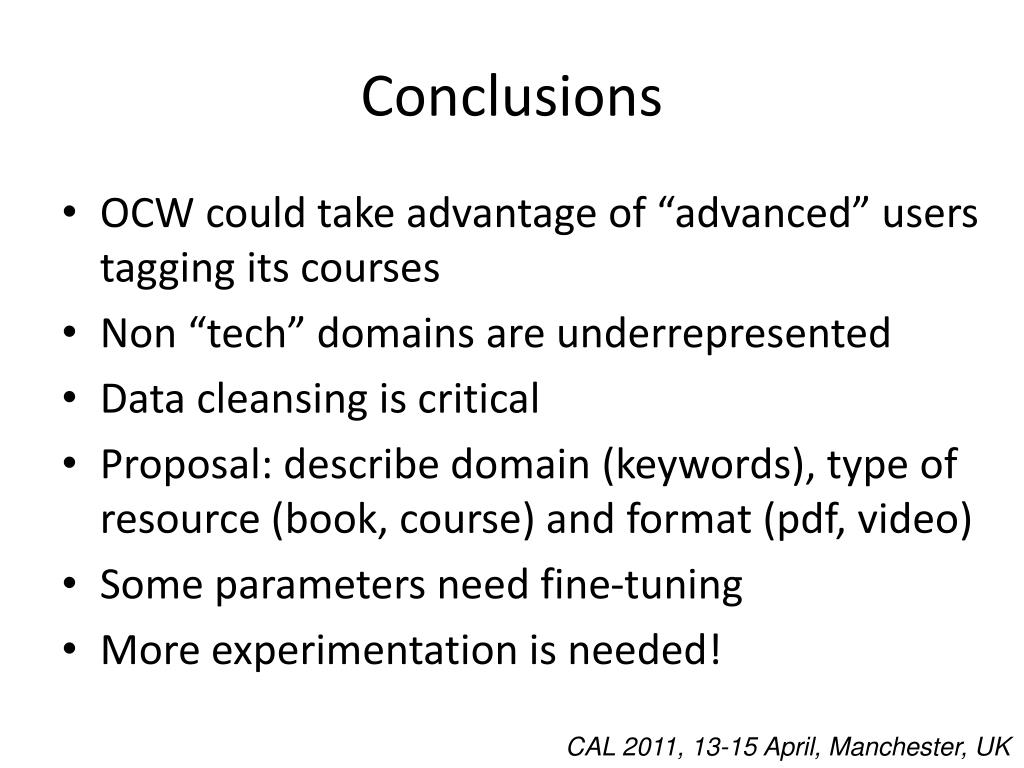 Conclusions

• OCW could take advantage of “advanced” users tagging its courses
• Non “tech” domains are underrepresented
• Data cleansing is critical
• Proposal: describe domain (keywords), type of resource (book, course) and format (pdf, video)
• Some parameters need fine-tuning
• More experimentation is needed!

CAL 2011, 13-15 April, Manchester, UK